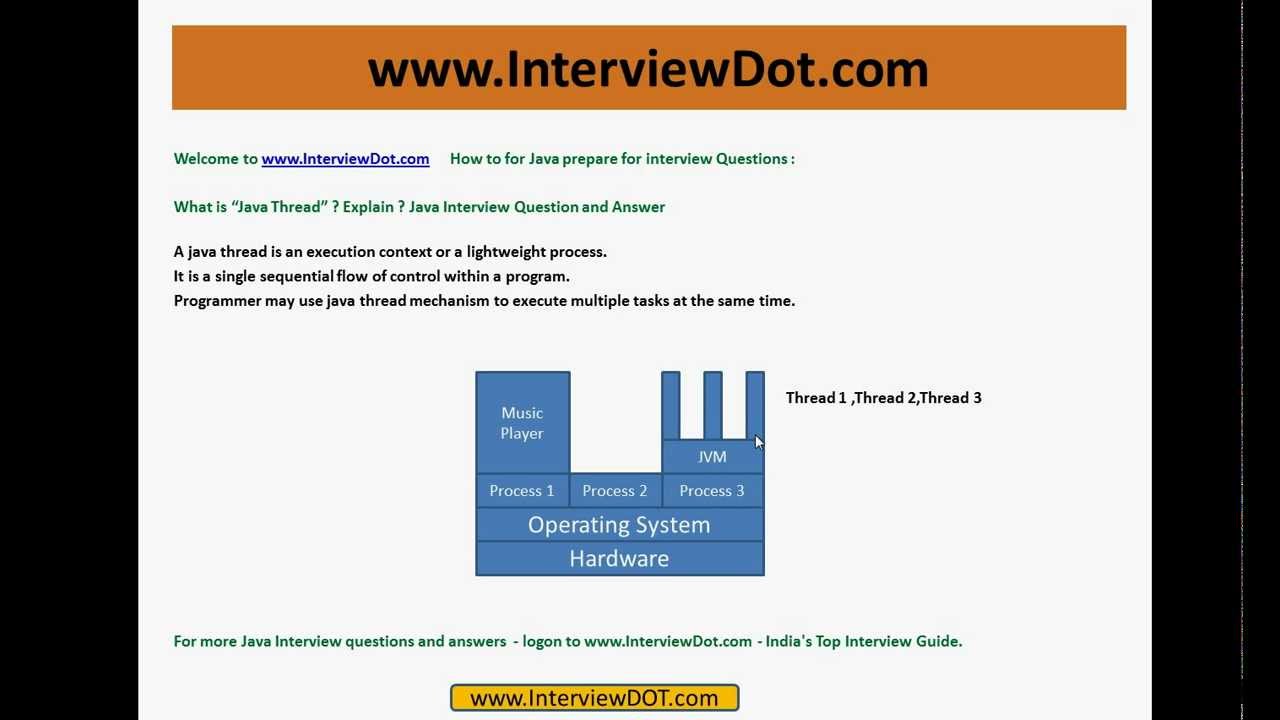 www.InterviewDot.com

Welcome to www.InterviewDot.com How to for Java prepare for interview Questions :

What is “Java Thread” ? Explain ? Java Interview Question and Answer

A java thread is an execution context or a lightweight process.
It is a single sequential flow of control within a program.
Programmer may use java thread mechanism to execute multiple tasks at the same time.

Music Player

JVM

Thread 1 ,Thread 2,Thread 3

Process 1 Process 2 Process 3

Operating System

Hardware

For more Java Interview questions and answers - logon to www.InterviewDot.com - India's Top Interview Guide.

www.InterviewDOT.com